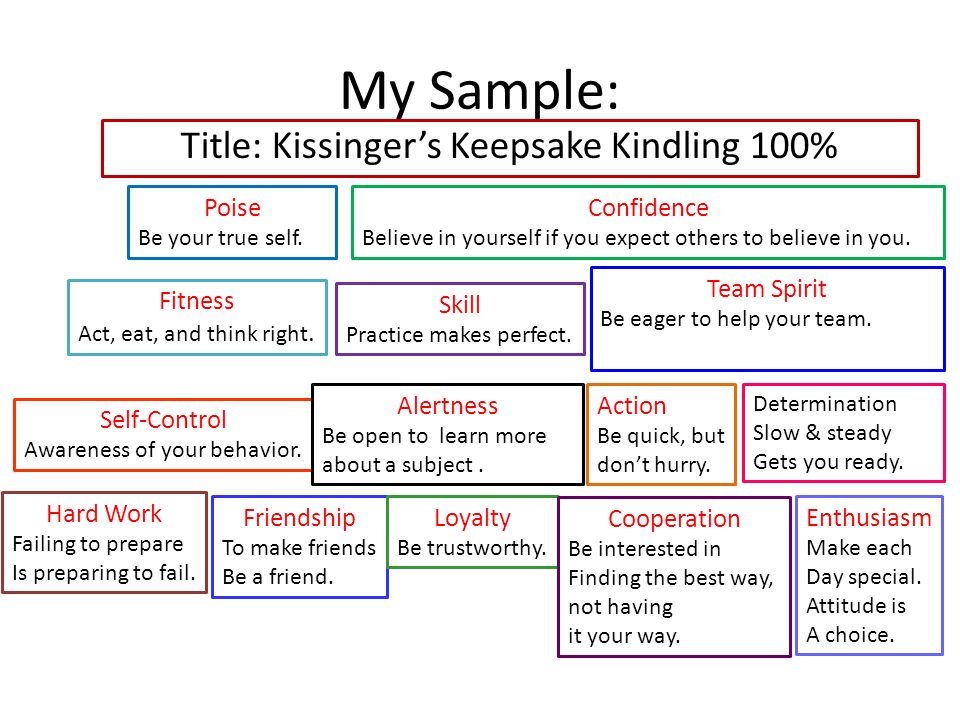 My Sample:

Title: Kissinger's Keepsake Kindling 100%

Poise
Be your true self.

Confidence
Believe in yourself if you expect others to believe in you.

Fitness
Act, eat, and think right.

Skill
Practice makes perfect.

Team Spirit
Be eager to help your team.

Self-Control
Awareness of your behavior.

Alertness
Be open to learn more about a subject .

Action
Be quick, but don't hurry.

Determination
Slow & steady
Gets you ready.

Hard Work
Failing to prepare
Is preparing to fail.

Friendship
To make friends
Be a friend.

Loyalty
Be trustworthy.

Cooperation
Be interested in
Finding the best way, not having
it your way.

Enthusiasm
Make each
Day special.
Attitude is
A choice.